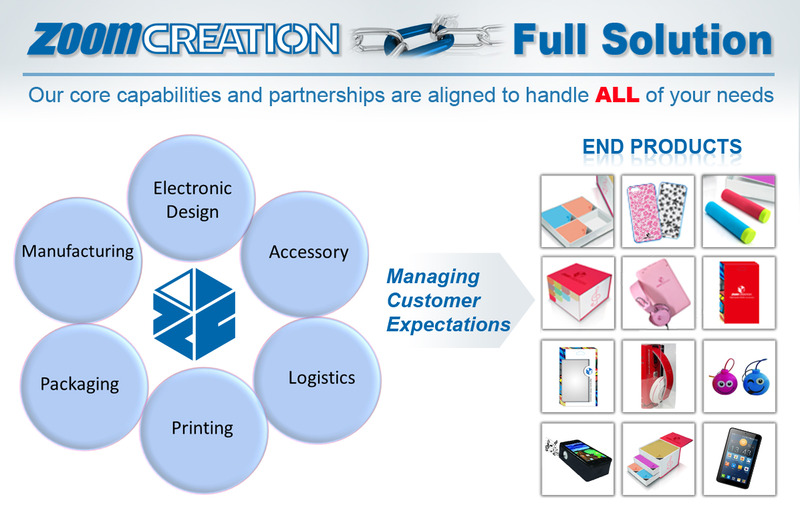 ZOOMCREATION Full Solution

Our core capabilities and partnerships are aligned to handle ALL of your needs

Electronic Design

Accessory

Logistics

Printing

Packaging

Manufacturing

Managing Customer Expectations

END PRODUCTS